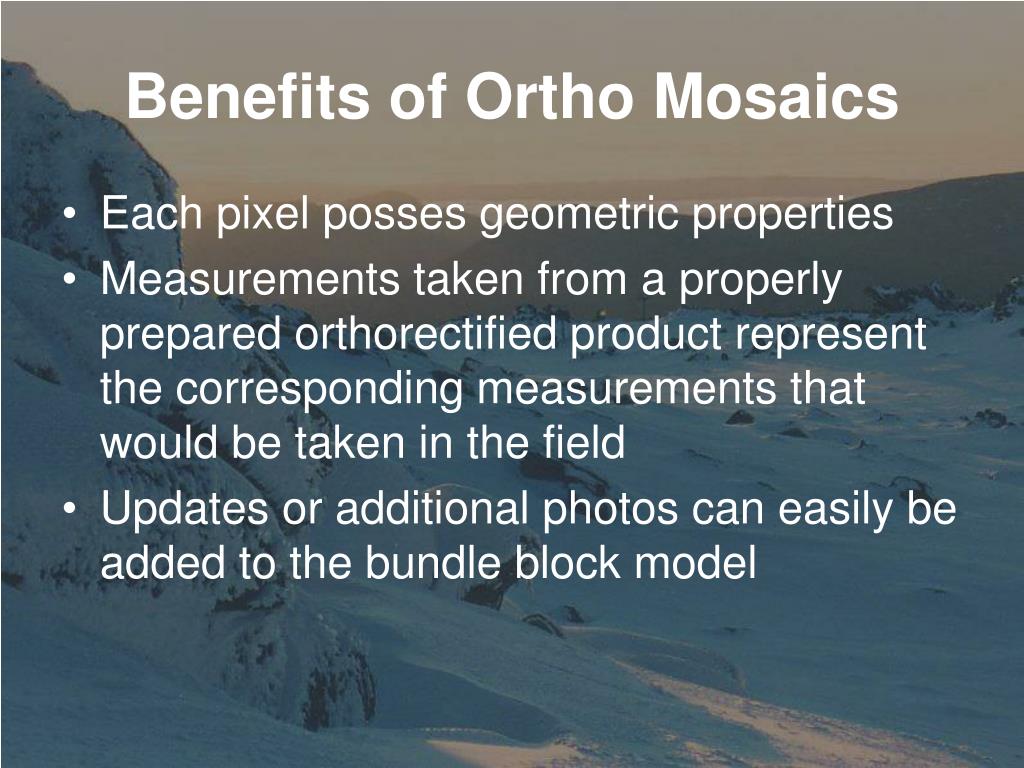 Benefits of Ortho Mosaics

• Each pixel posses geometric properties
• Measurements taken from a properly prepared orthorectified product represent the corresponding measurements that would be taken in the field
• Updates or additional photos can easily be added to the bundle block model